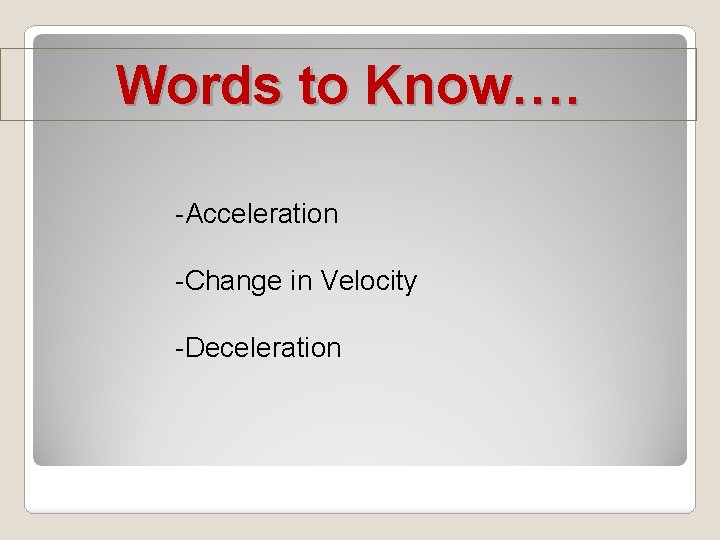 Words to Know….

-Acceleration

-Change in Velocity

-Deceleration